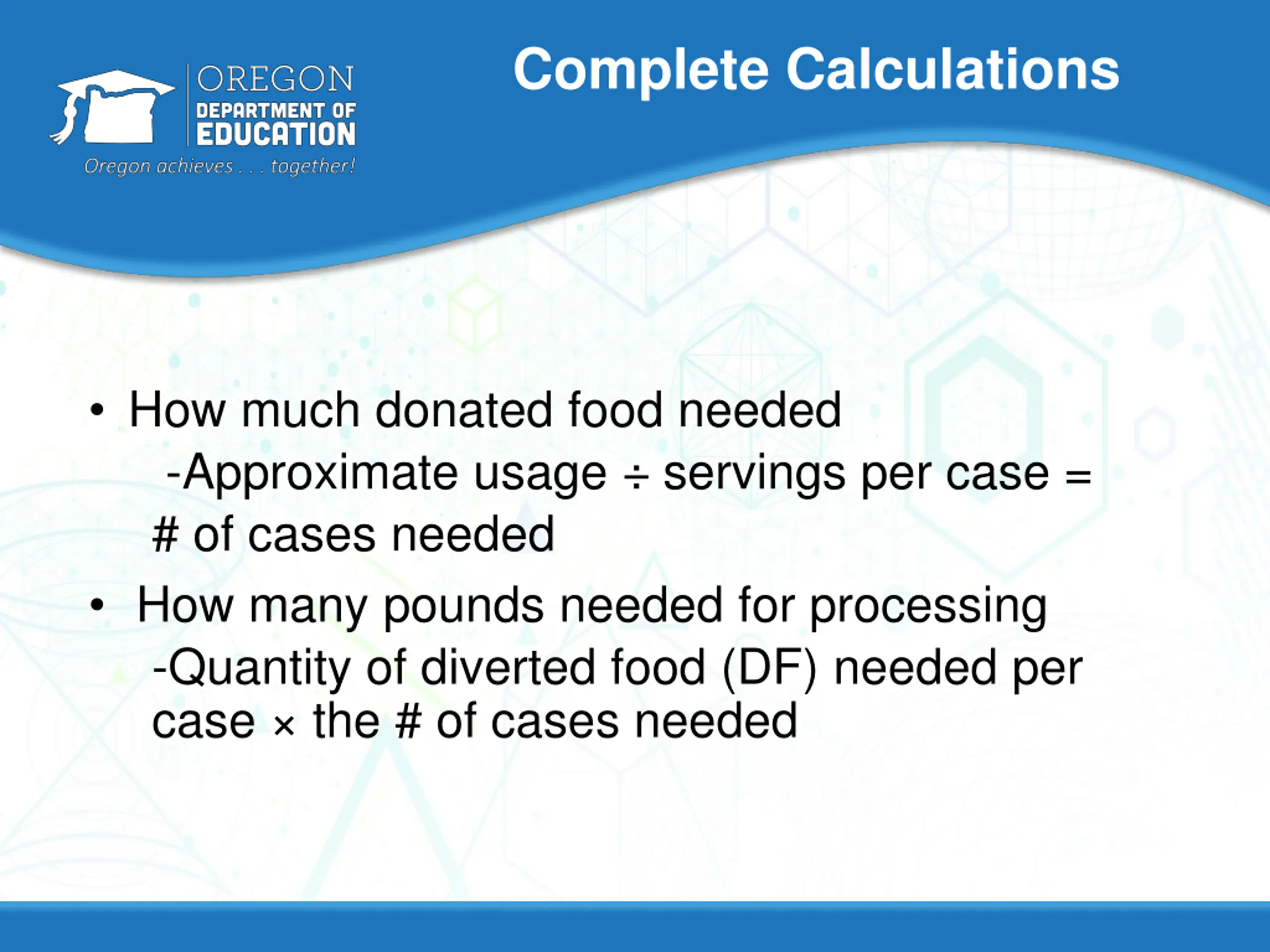 OREGON
DEPARTMENT OF
EDUCATION
Oregon achieves . . . together!

Complete Calculations

• How much donated food needed
-Approximate usage ÷ servings per case = # of cases needed

• How many pounds needed for processing
-Quantity of diverted food (DF) needed per case × the # of cases needed